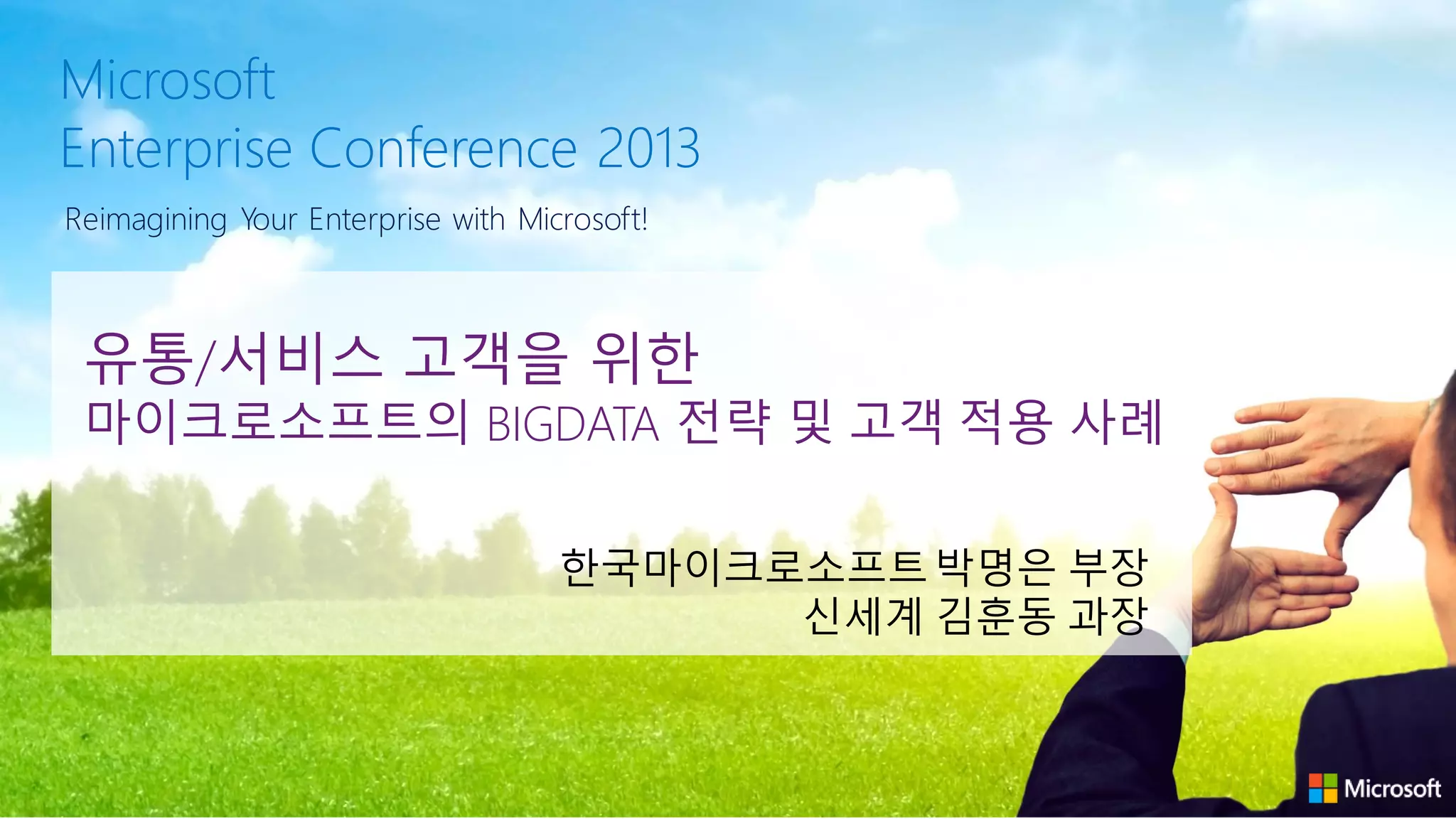 Microsoft
Enterprise Conference 2013

Reimagining Your Enterprise with Microsoft!

유통/서비스 고객을 위한
마이크로소프트의 BIGDATA 전략 및 고객 적용 사례

한국마이크로소프트 박명은 부장
신세계 김훈동 과장

Microsoft